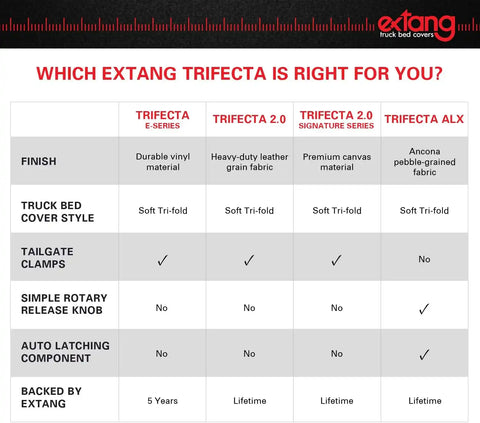 extang
truck bed covers

WHICH EXTANG TRIFECTA IS RIGHT FOR YOU?

| | TRIFECTA E-SERIES | TRIFECTA 2.0 | TRIFECTA 2.0 SIGNATURE SERIES | TRIFECTA ALX |
|---|---|---|---|---|
| FINISH | Durable vinyl material | Heavy-duty leather grain fabric | Premium canvas material | Ancona pebble-grained fabric |
| TRUCK BED COVER STYLE | Soft Tri-fold | Soft Tri-fold | Soft Tri-fold | Soft Tri-fold |
| TAILGATE CLAMPS | ✓ | ✓ | ✓ | No |
| SIMPLE ROTARY RELEASE KNOB | No | No | No | ✓ |
| AUTO LATCHING COMPONENT | No | No | No | ✓ |
| BACKED BY EXTANG | 5 Years | Lifetime | Lifetime | Lifetime |